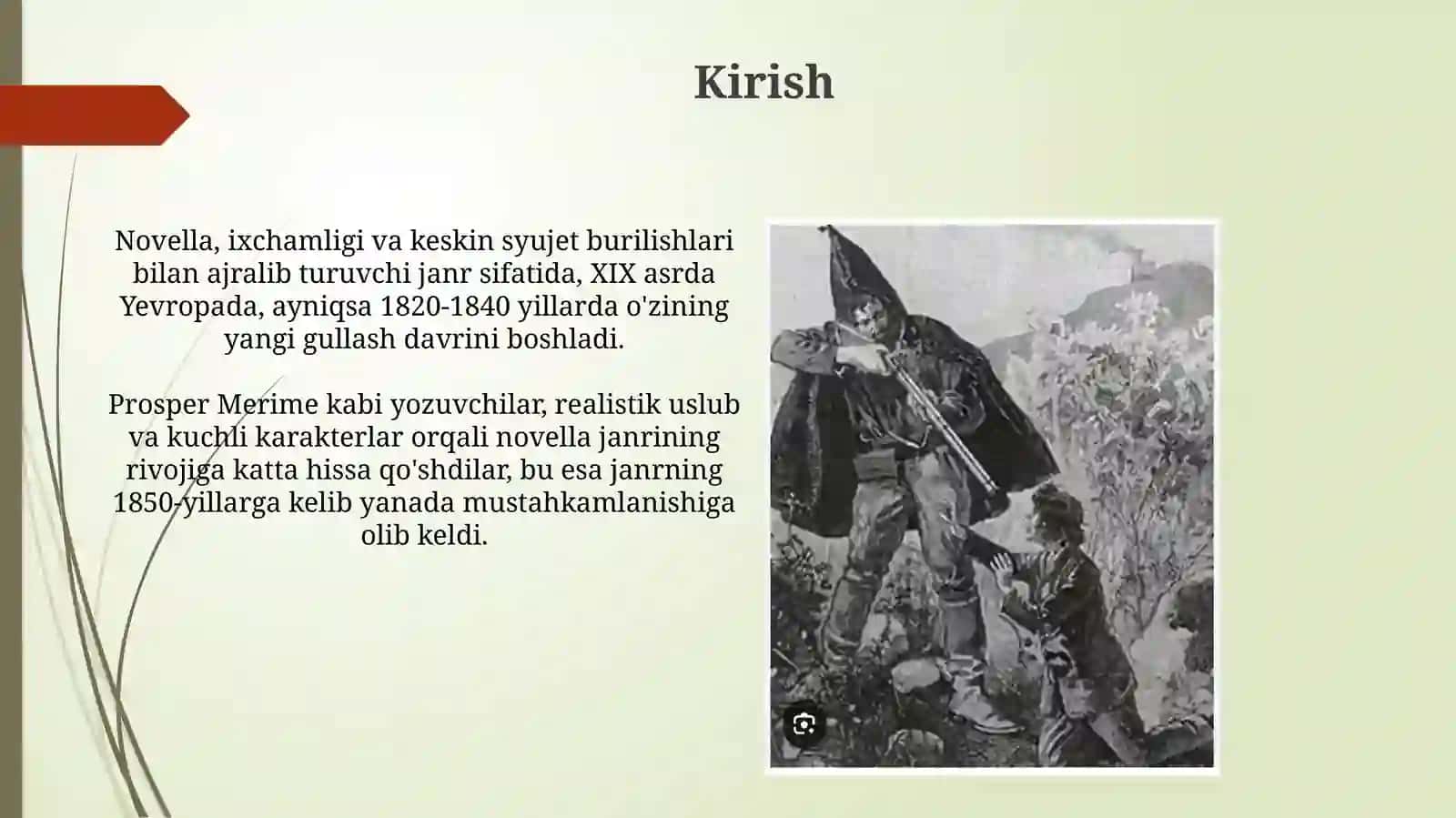 Kirish

Novella, ixchamligi va keskin syujet burilishlari bilan ajralib turuvchi janr sifatida, XIX asrda Yevropada, ayniqsa 1820-1840 yillarda o'zining yangi gullash davrini boshladi.

Prosper Merime kabi yozuvchilar, realistik uslub va kuchli karakterlar orqali novella janrining rivojiga katta hissa qo'shdilar, bu esa janrning 1850-yillarga kelib yanada mustahkamlanishiga olib keldi.